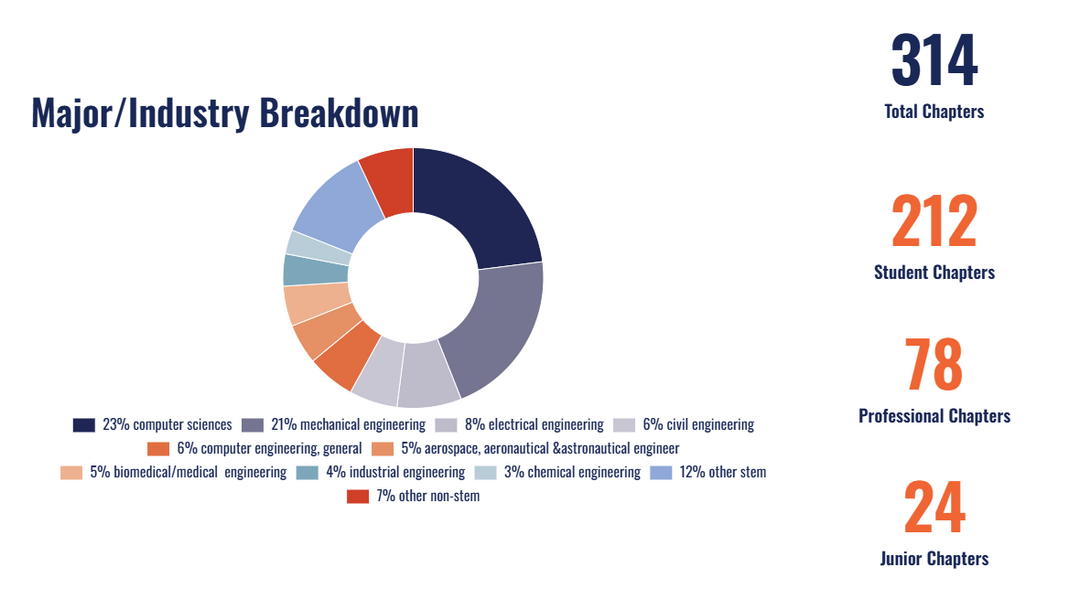 Major/Industry Breakdown

23% computer sciences 21% mechanical engineering 8% electrical engineering 6% civil engineering
6% computer engineering, general 5% aerospace, aeronautical &astronautical engineer
5% biomedical/medical engineering 4% industrial engineering 3% chemical engineering 12% other stem
7% other non-stem

314
Total Chapters

212
Student Chapters

78
Professional Chapters

24
Junior Chapters